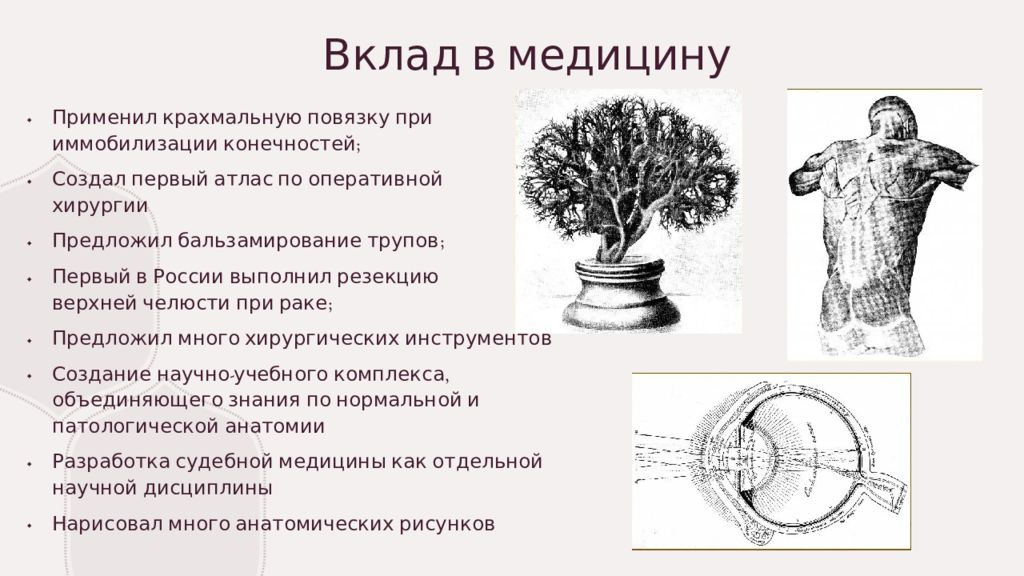 Вклад в медицину

• Применил крахмальную повязку при иммобилизации конечностей;
• Создал первый атлас по оперативной хирургии
• Предложил бальзамирование трупов;
• Первый в России выполнил резекцию верхней челюсти при раке;
• Предложил много хирургических инструментов
• Создание научно-учебного комплекса, объединяющего знания по нормальной и патологической анатомии
• Разработка судебной медицины как отдельной научной дисциплины
• Нарисовал много анатомических рисунков